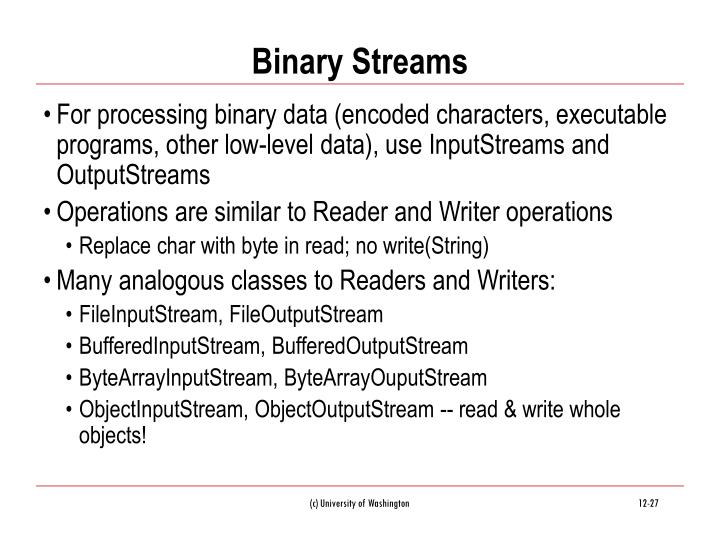 Binary Streams

• For processing binary data (encoded characters, executable programs, other low-level data), use InputStreams and OutputStreams

• Operations are similar to Reader and Writer operations
  • Replace char with byte in read; no write(String)

• Many analogous classes to Readers and Writers:
  • FileInputStream, FileOutputStream
  • BufferedInputStream, BufferedOutputStream
  • ByteArrayInputStream, ByteArrayOuputStream
  • ObjectInputStream, ObjectOutputStream -- read & write whole objects!

(c) University of Washington

12-27